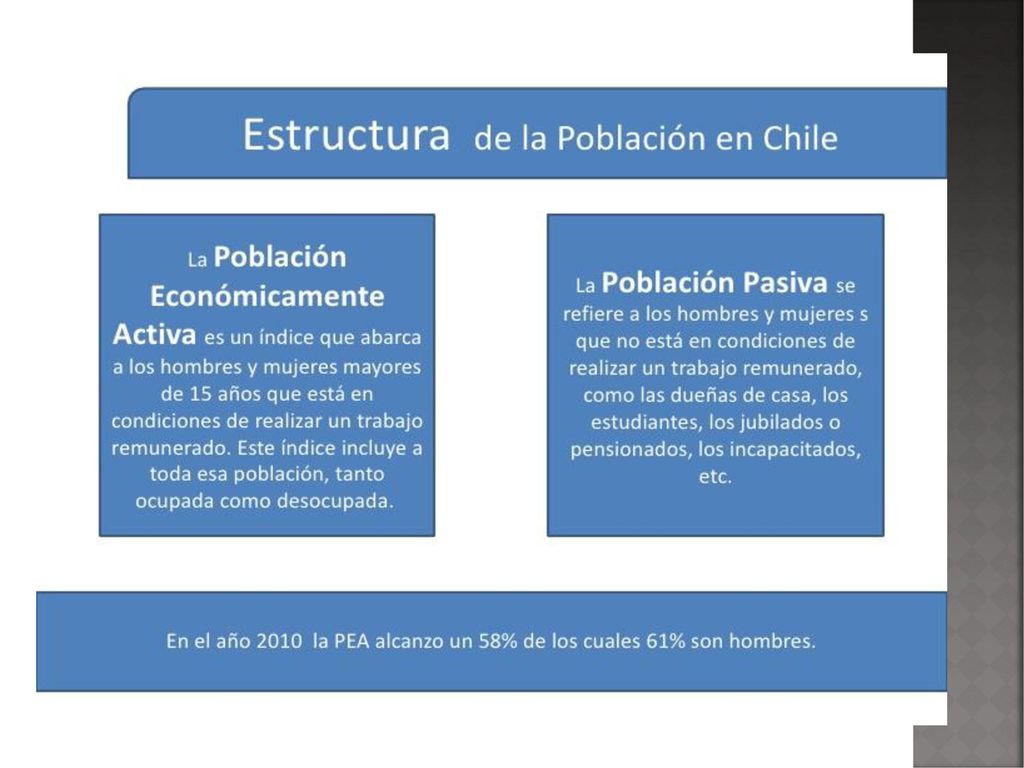 Estructura de la Población en Chile

La Población Económicamente Activa es un índice que abarca a los hombres y mujeres mayores de 15 años que está en condiciones de realizar un trabajo remunerado. Este índice incluye a toda esa población, tanto ocupada como desocupada.

La Población Pasiva se refiere a los hombres y mujeres s que no está en condiciones de realizar un trabajo remunerado, como las dueñas de casa, los estudiantes, los jubilados o pensionados, los incapacitados, etc.

En el año 2010 la PEA alcanzo un 58% de los cuales 61% son hombres.